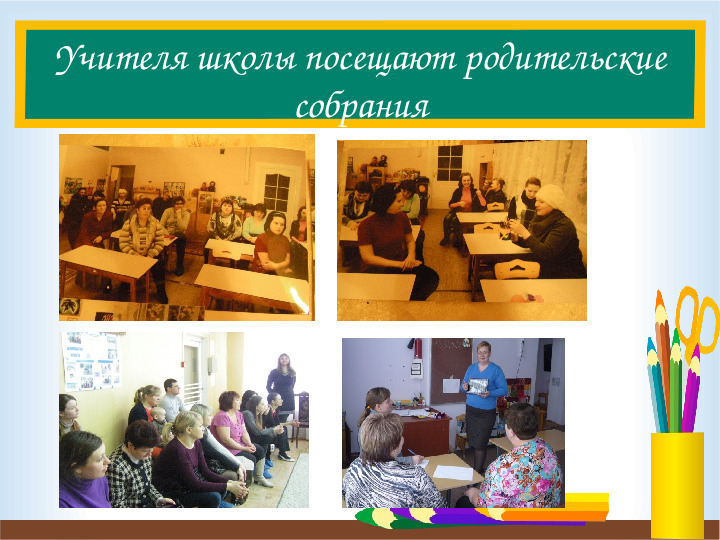 Учителя школы посещают родительские собрания